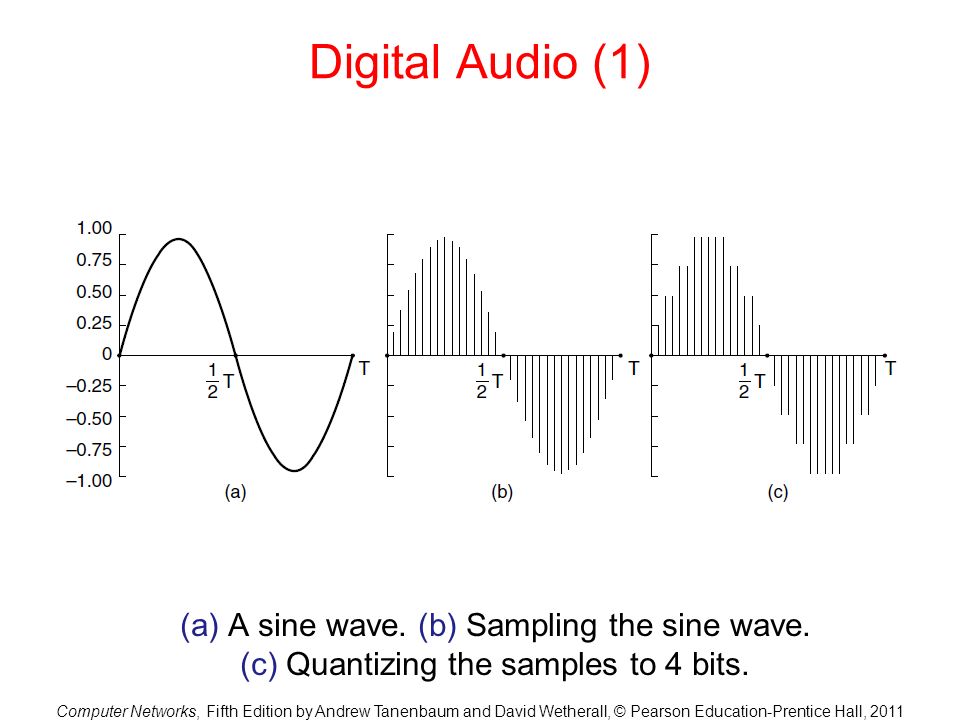 Digital Audio (1)

1.00
0.75
0.50
0.25
0
–0.25
–0.50
–0.75
–1.00

$\frac{1}{2}$T
T
(a)

$\frac{1}{2}$T
T
(b)

$\frac{1}{2}$T
T
(c)

(a) A sine wave. (b) Sampling the sine wave.
(c) Quantizing the samples to 4 bits.

Computer Networks, Fifth Edition by Andrew Tanenbaum and David Wetherall, © Pearson Education-Prentice Hall, 2011